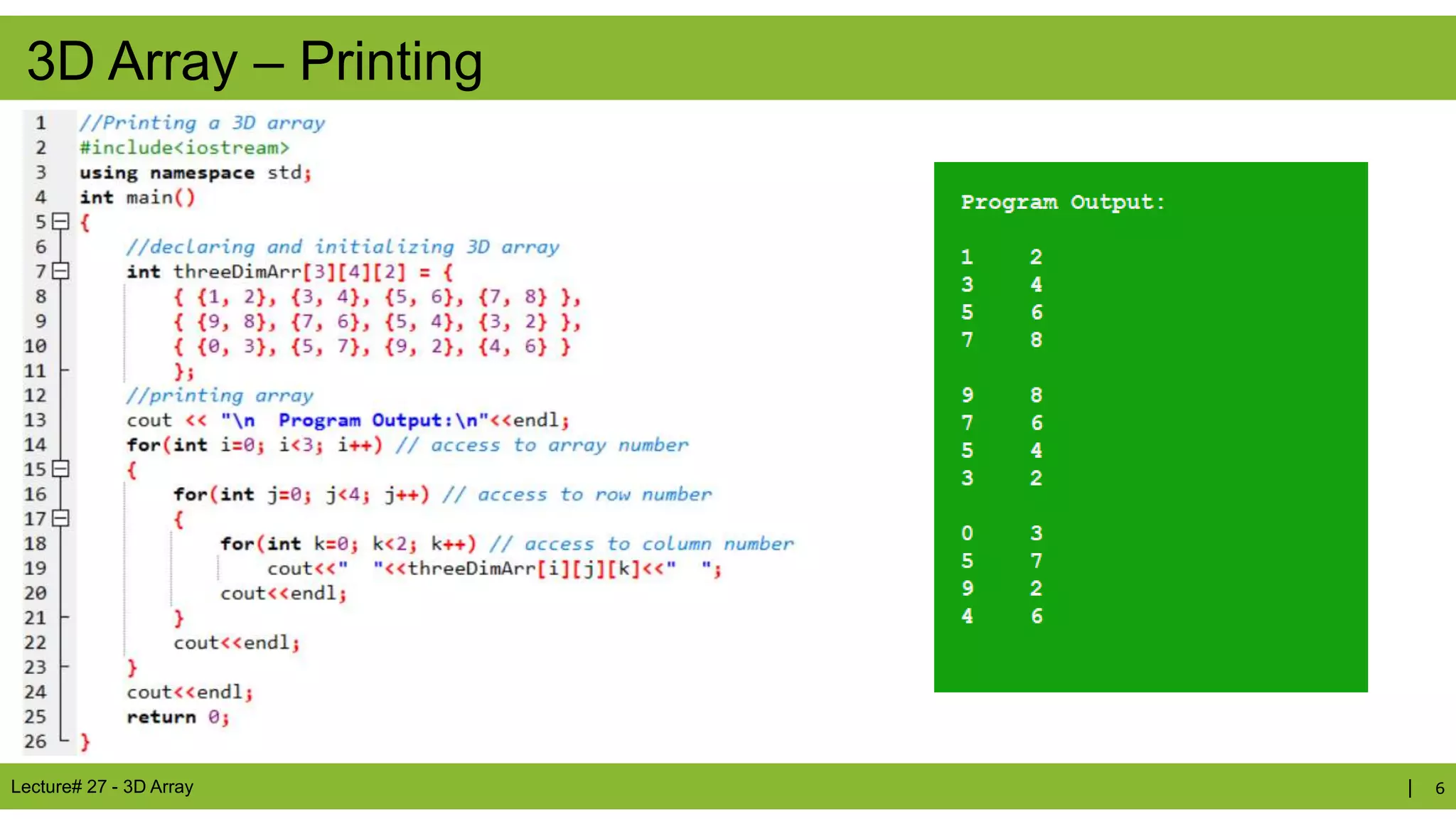 3D Array – Printing

1 //Printing a 3D array
2 #include<iostream>
3 using namespace std;
4 int main()
5 {
6     //declaring and initializing 3D array
7     int threeDimArr[3][4][2] = {
8         { {1, 2}, {3, 4}, {5, 6}, {7, 8} },
9         { {9, 8}, {7, 6}, {5, 4}, {3, 2} },
10        { {0, 3}, {5, 7}, {9, 2}, {4, 6} }
11        };
12    //printing array
13    cout << "\n  Program Output:\n"<<endl;
14    for(int i=0; i<3; i++) // access to array number
15    {
16        for(int j=0; j<4; j++) // access to row number
17        {
18            for(int k=0; k<2; k++) // access to column number
19                cout<<"  "<<threeDimArr[i][j][k]<<"  ";
20            cout<<endl;
21        }
22        cout<<endl;
23    }
24    cout<<endl;
25    return 0;
26 }

Program Output:

1 2
3 4
5 6
7 8

9 8
7 6
5 4
3 2

0 3
5 7
9 2
4 6

Lecture# 27 - 3D Array | 6